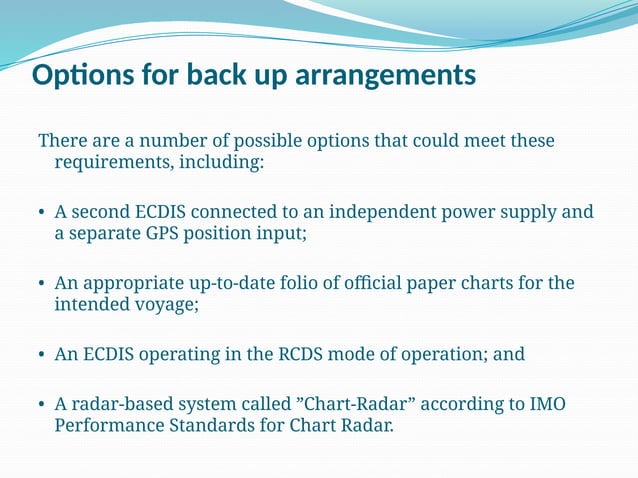 Options for back up arrangements

There are a number of possible options that could meet these requirements, including:

• A second ECDIS connected to an independent power supply and a separate GPS position input;

• An appropriate up-to-date folio of official paper charts for the intended voyage;

• An ECDIS operating in the RCDS mode of operation; and

• A radar-based system called ”Chart-Radar” according to IMO Performance Standards for Chart Radar.